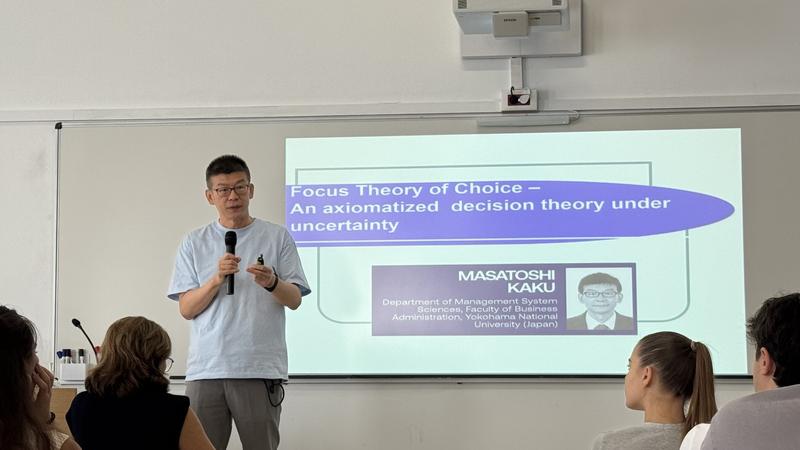 Focus Theory of Choice –
An axiomatized decision theory under uncertainty

MASATOSHI
KAKU
Department of Management System Sciences, Faculty of Business Administration, Yokohama National University (Japan)